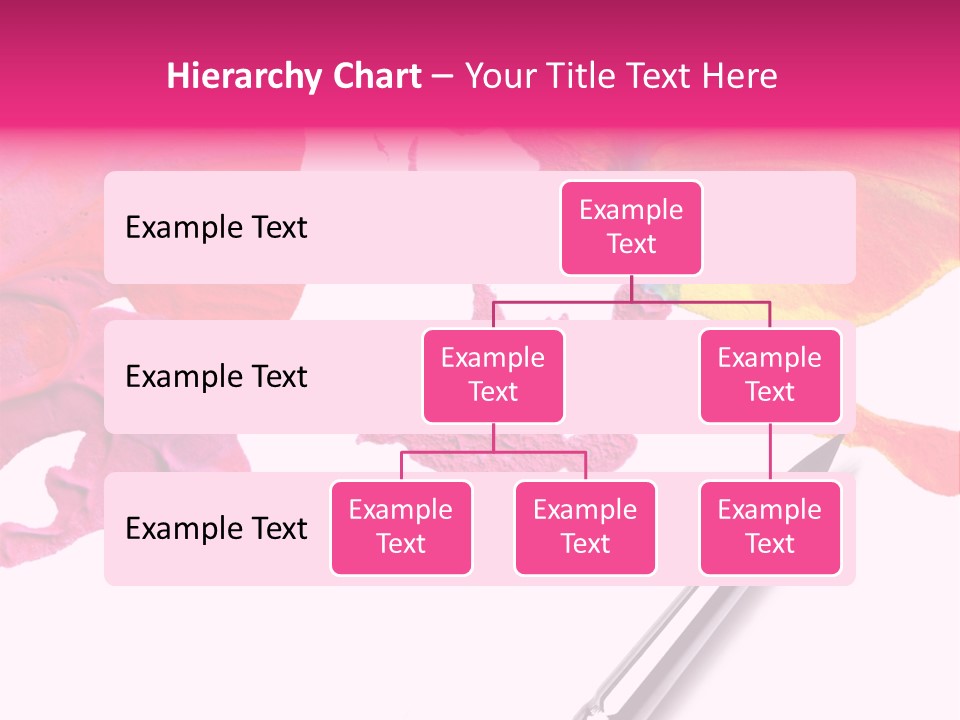 Hierarchy Chart – Your Title Text Here

Example Text

Example Text

Example Text

Example Text

Example Text

Example Text

Example Text

Example Text

Example Text